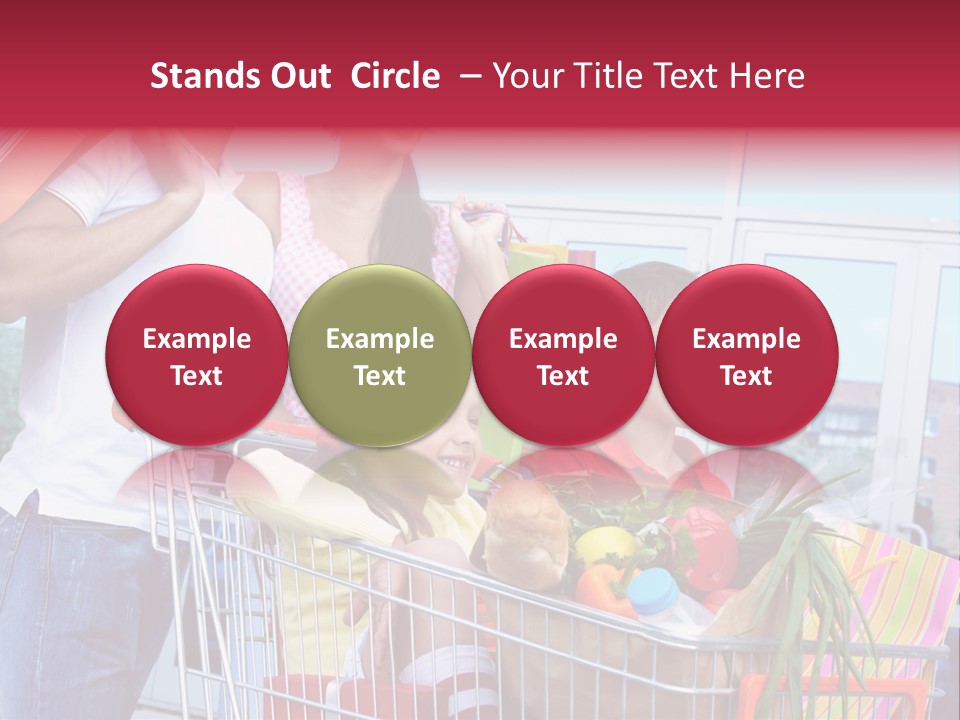 Stands Out Circle – Your Title Text Here

Example Text

Example Text

Example Text

Example Text